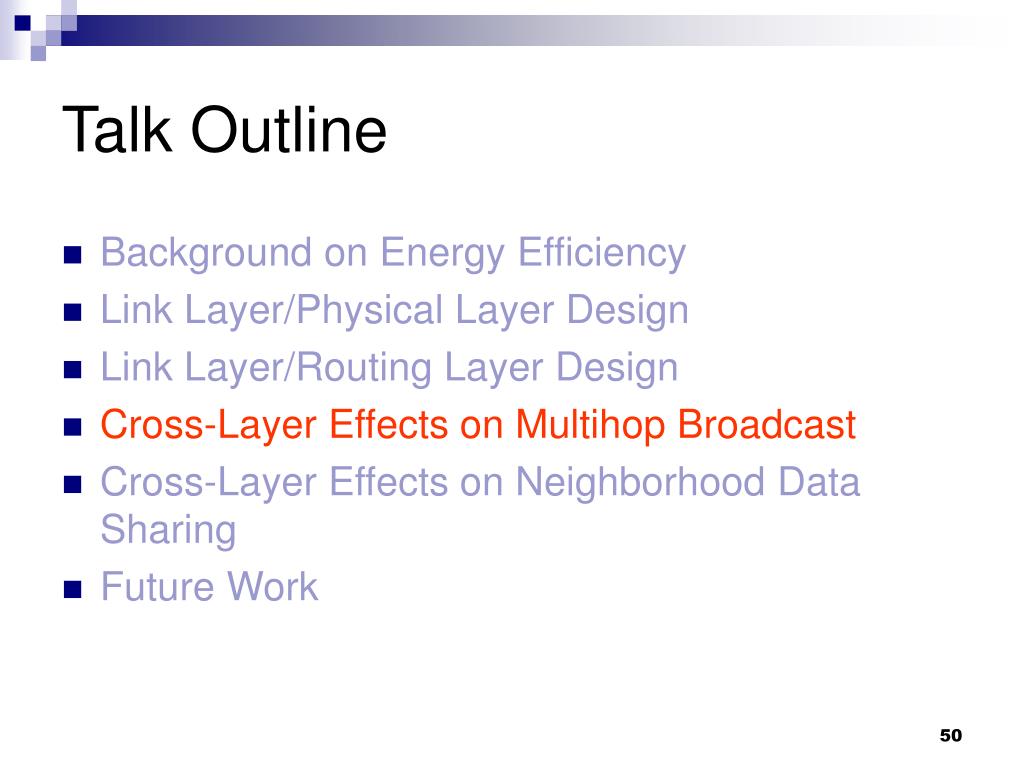 Talk Outline

- Background on Energy Efficiency
- Link Layer/Physical Layer Design
- Link Layer/Routing Layer Design
- Cross-Layer Effects on Multihop Broadcast
- Cross-Layer Effects on Neighborhood Data Sharing
- Future Work

50